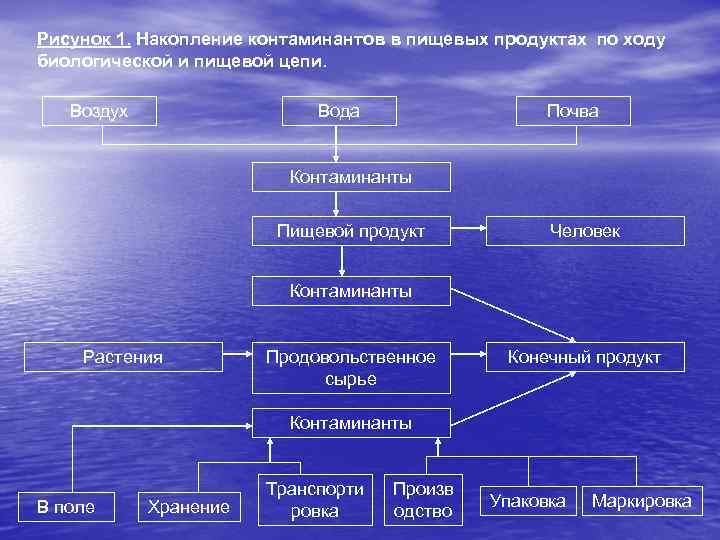 Рисунок 1. Накопление контаминантов в пищевых продуктах по ходу биологической и пищевой цепи.

Воздух

Вода

Почва

Контаминанты

Пищевой продукт

Человек

Контаминанты

Растения

Продовольственное сырье

Конечный продукт

Контаминанты

В поле

Хранение

Транспорти ровка

Произв одство

Упаковка

Маркировка